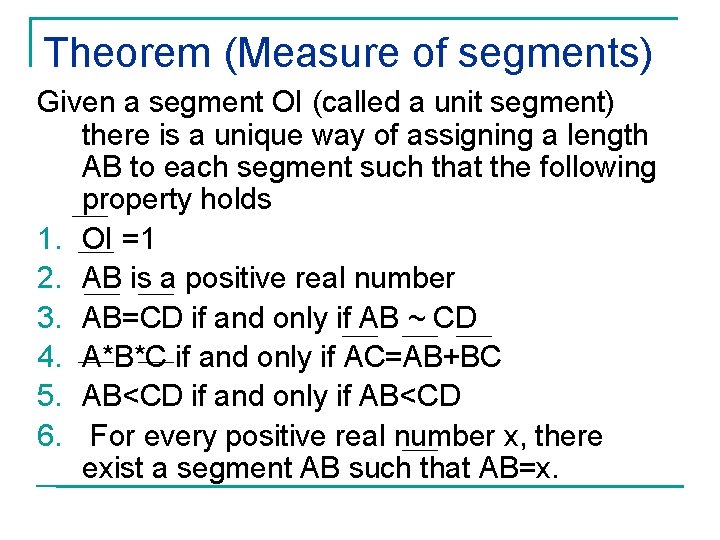 Theorem (Measure of segments)

Given a segment OI (called a unit segment) there is a unique way of assigning a length AB to each segment such that the following property holds

1. OI =1
2. AB is a positive real number
3. AB=CD if and only if AB ~ CD
4. A*B*C if and only if AC=AB+BC
5. AB<CD if and only if AB<CD
6. For every positive real number x, there exist a segment AB such that AB=x.